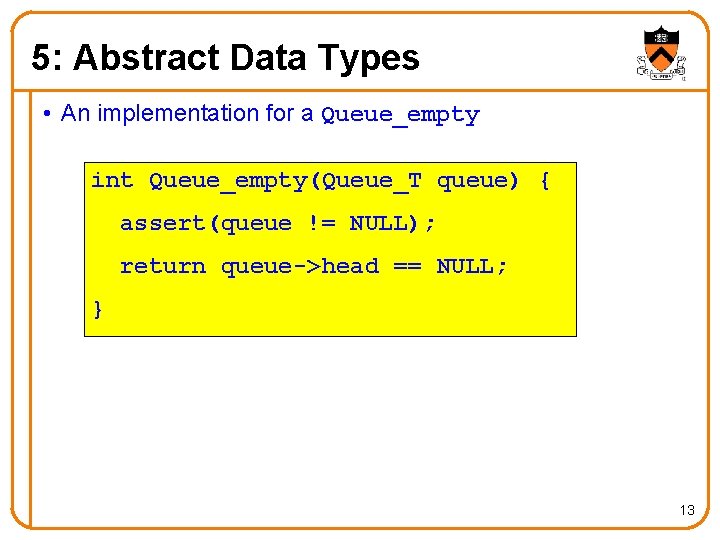 5: Abstract Data Types

• An implementation for a Queue_empty

int Queue_empty(Queue_T queue) {
  assert(queue != NULL);
  return queue->head == NULL;
}

13